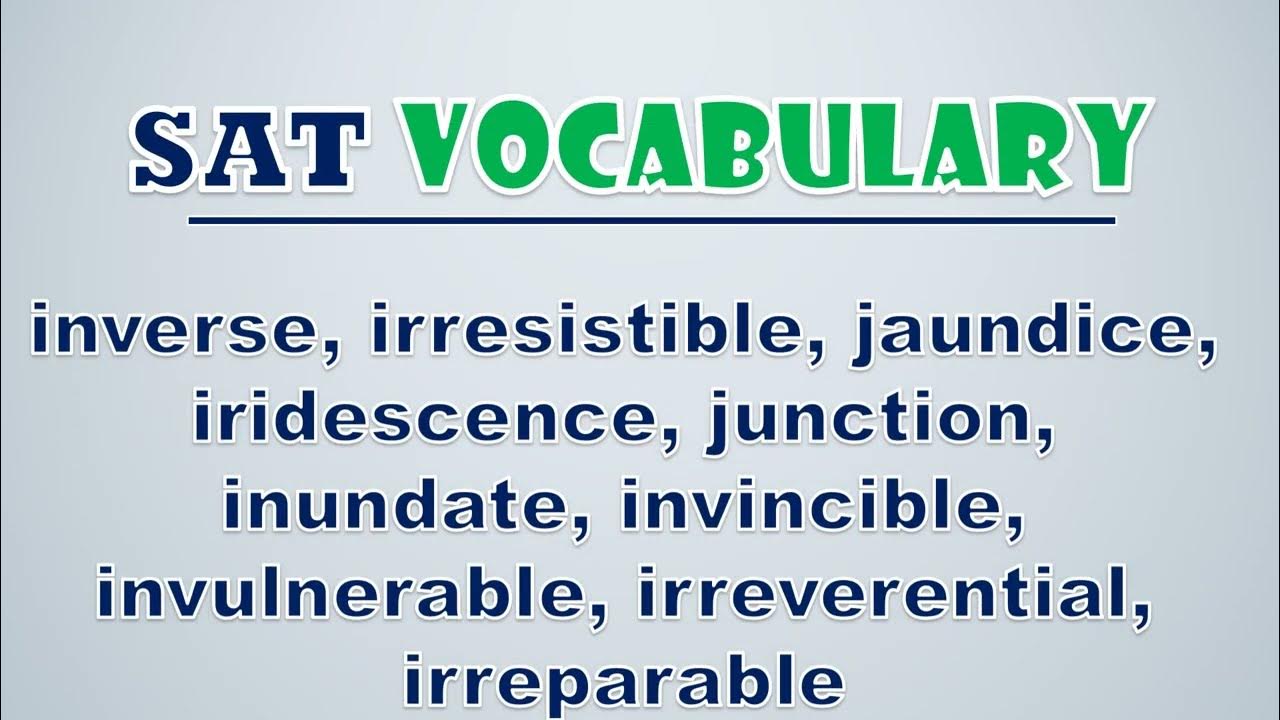 SAT VOCABULARY

inverse, irresistible, jaundice, iridescence, junction, inundate, invincible, invulnerable, irreverential, irreparable